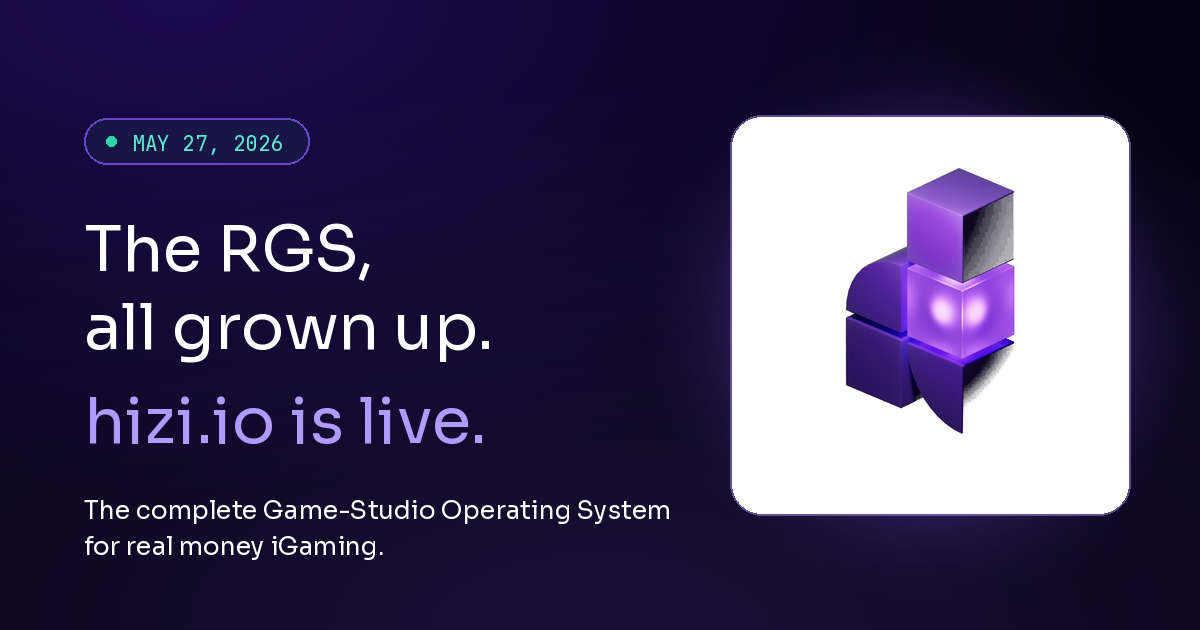 MAY 27, 2026

The RGS,
all grown up.

hizi.io is live.

The complete Game-Studio Operating System for real money iGaming.